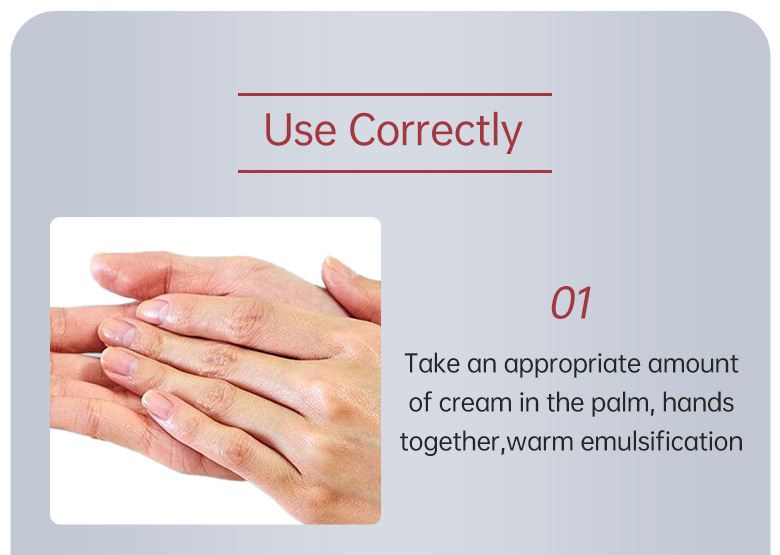 Use Correctly

01

Take an appropriate amount of cream in the palm, hands together,warm emulsification